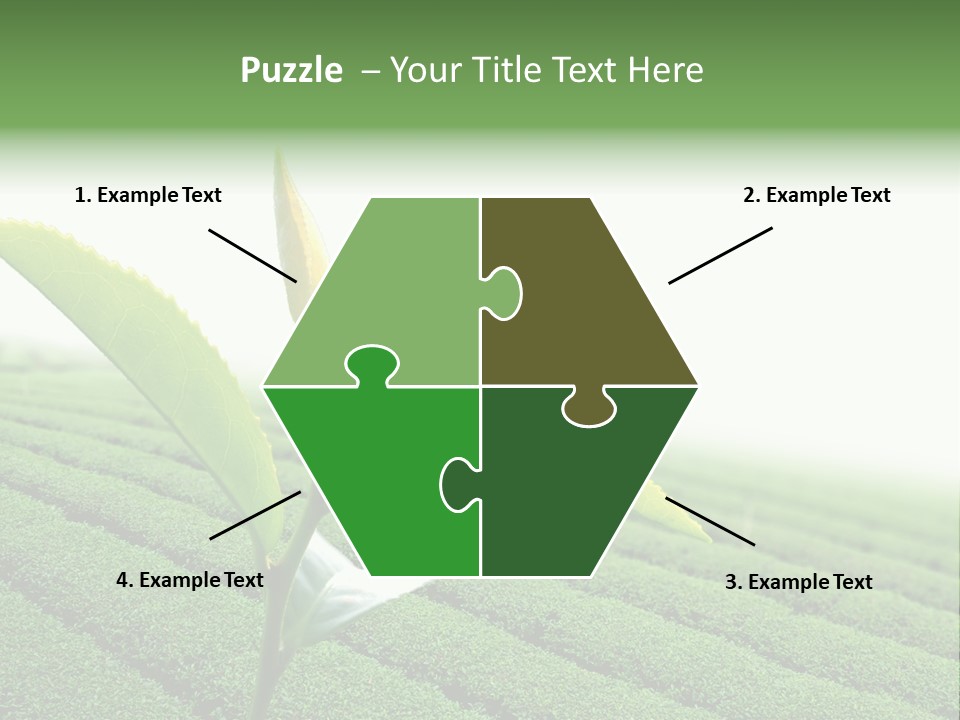 Puzzle – Your Title Text Here

1. Example Text

2. Example Text

4. Example Text

3. Example Text